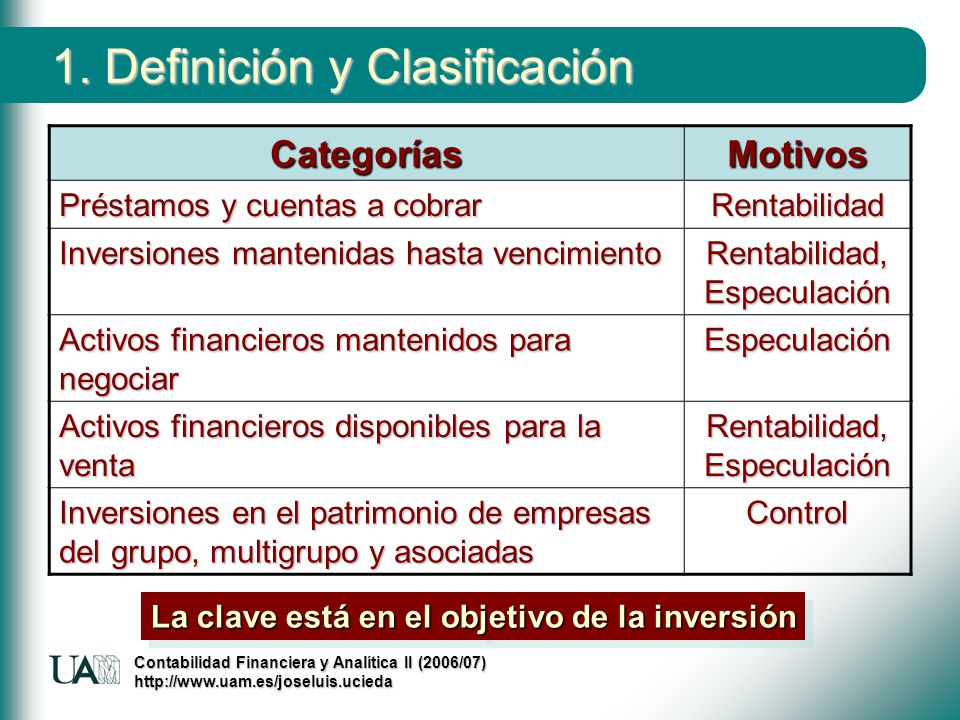 1. Definición y Clasificación

| Categorías | Motivos |
|---|---|
| Préstamos y cuentas a cobrar | Rentabilidad |
| Inversiones mantenidas hasta vencimiento | Rentabilidad, Especulación |
| Activos financieros mantenidos para negociar | Especulación |
| Activos financieros disponibles para la venta | Rentabilidad, Especulación |
| Inversiones en el patrimonio de empresas del grupo, multigrupo y asociadas | Control |

La clave está en el objetivo de la inversión

UAM
Contabilidad Financiera y Analítica II (2006/07)
http://www.uam.es/joseluis.ucieda